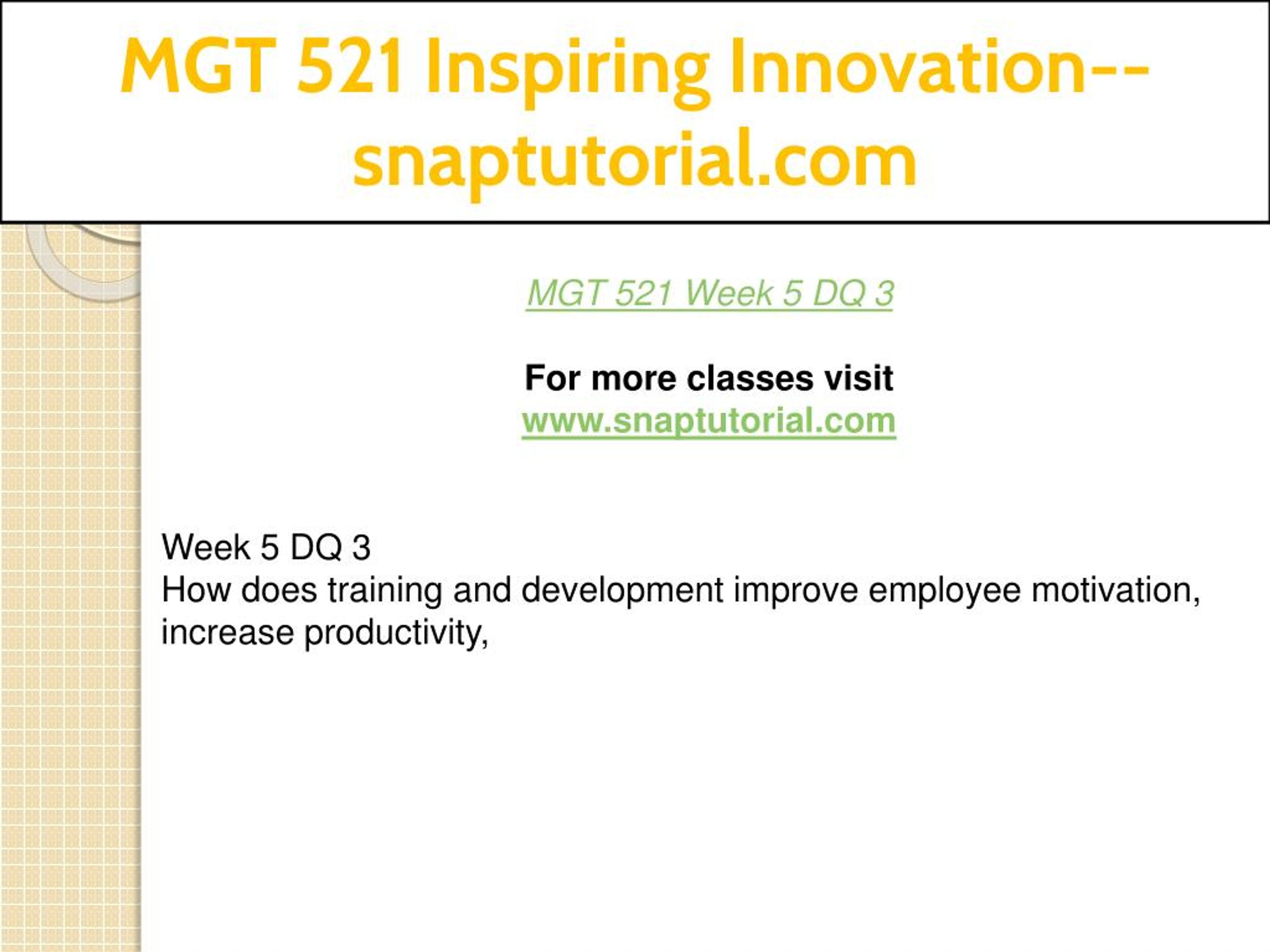 MGT 521 Inspiring Innovation--snaptutorial.com

MGT 521 Week 5 DQ 3

For more classes visit
www.snaptutorial.com

Week 5 DQ 3
How does training and development improve employee motivation, increase productivity,